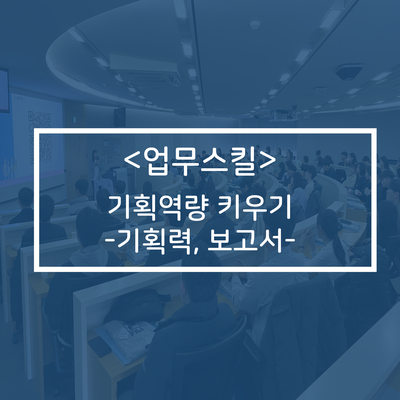 <업무스킬>
기획역량 키우기
-기획력, 보고서-